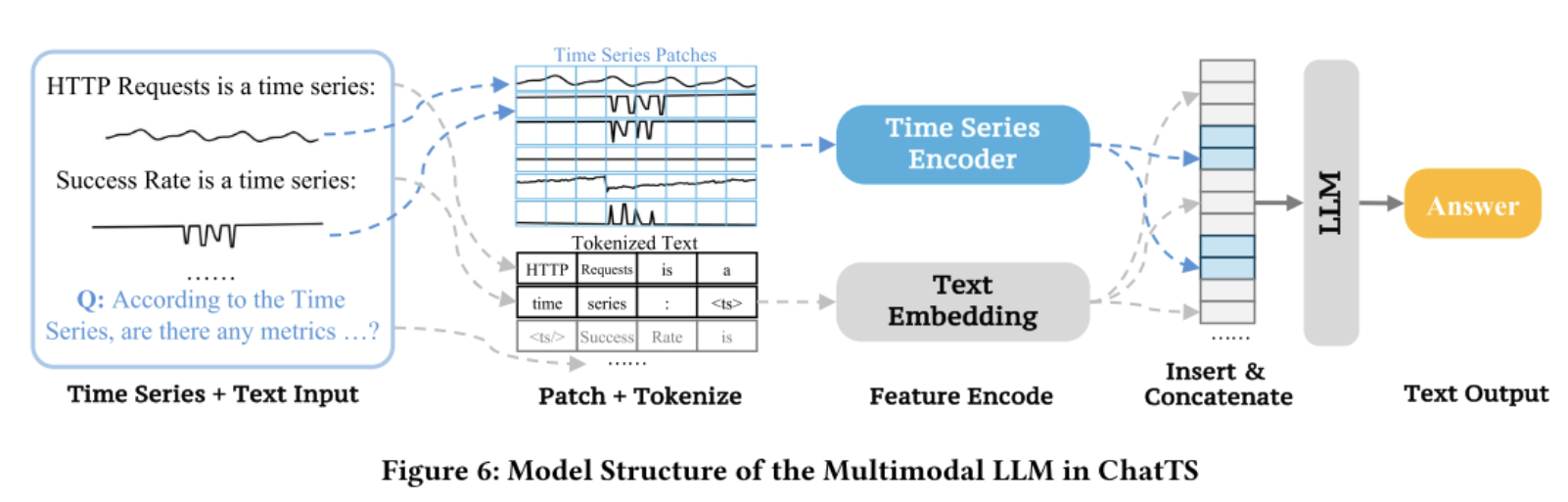 HTTP Requests is a time series:

Success Rate is a time series:

......

Q: According to the Time Series, are there any metrics ...?

Time Series + Text Input

Time Series Patches

Tokenized Text

| HTTP | Requests | is | a |
|---|---|---|---|
| time | series | : | <ts> |
| <ts/> | Success | Rate | is |

......

Patch + Tokenize

Time Series Encoder

Text Embedding

Feature Encode

......

Insert & Concatenate

LLM

Answer

Text Output

Figure 6: Model Structure of the Multimodal LLM in ChatTS